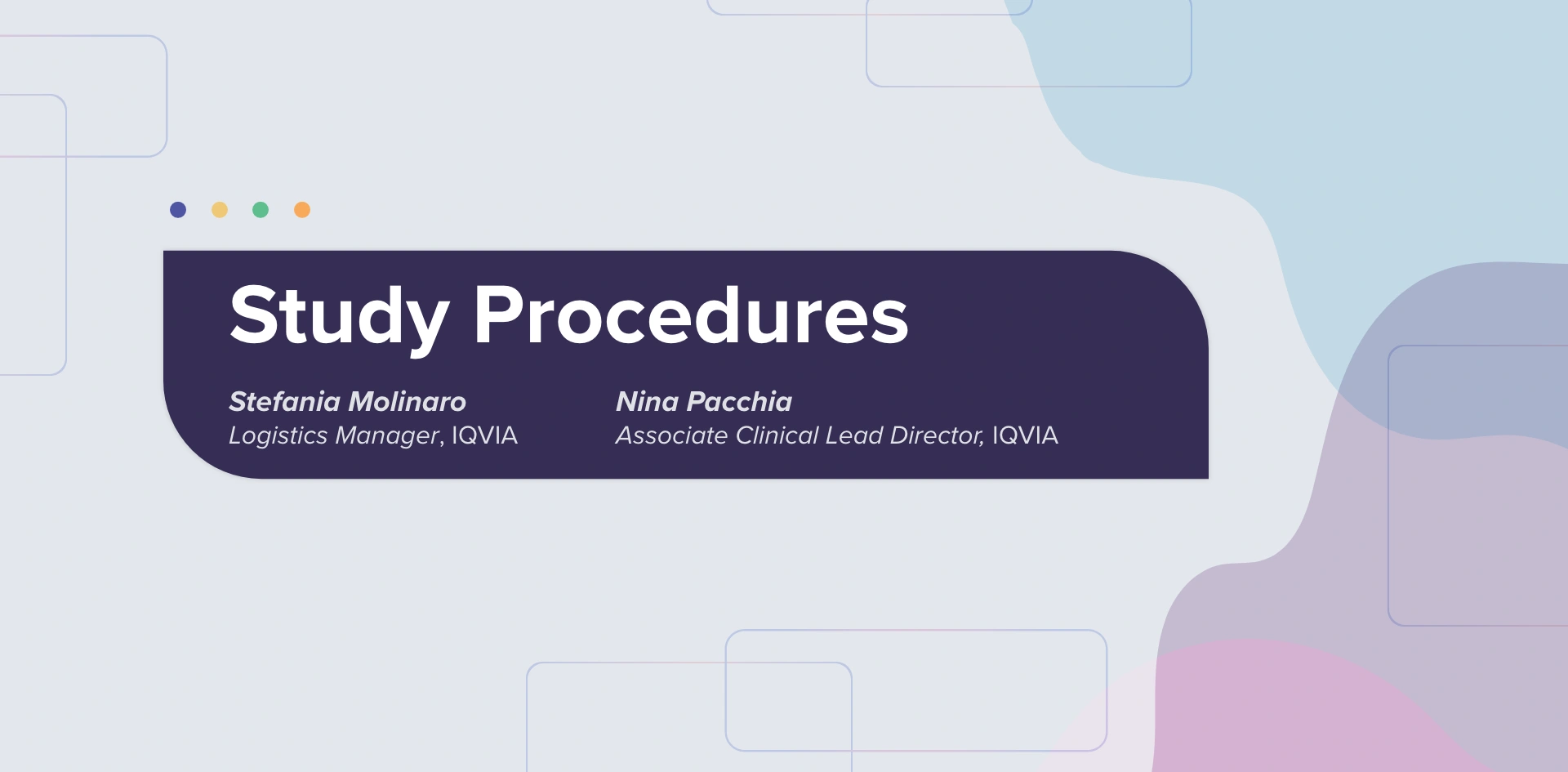 Study Procedures

Stefania Molinaro
Logistics Manager, IQVIA

Nina Pacchia
Associate Clinical Lead Director, IQVIA